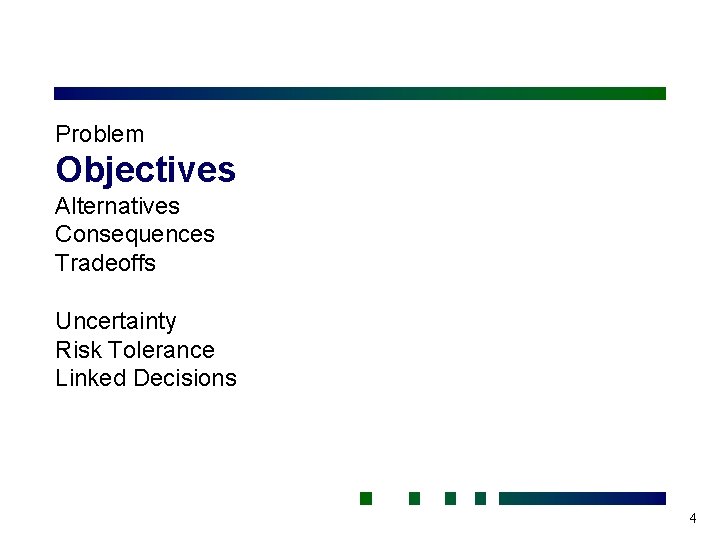 Problem
Objectives
Alternatives
Consequences
Tradeoffs

Uncertainty
Risk Tolerance
Linked Decisions

4